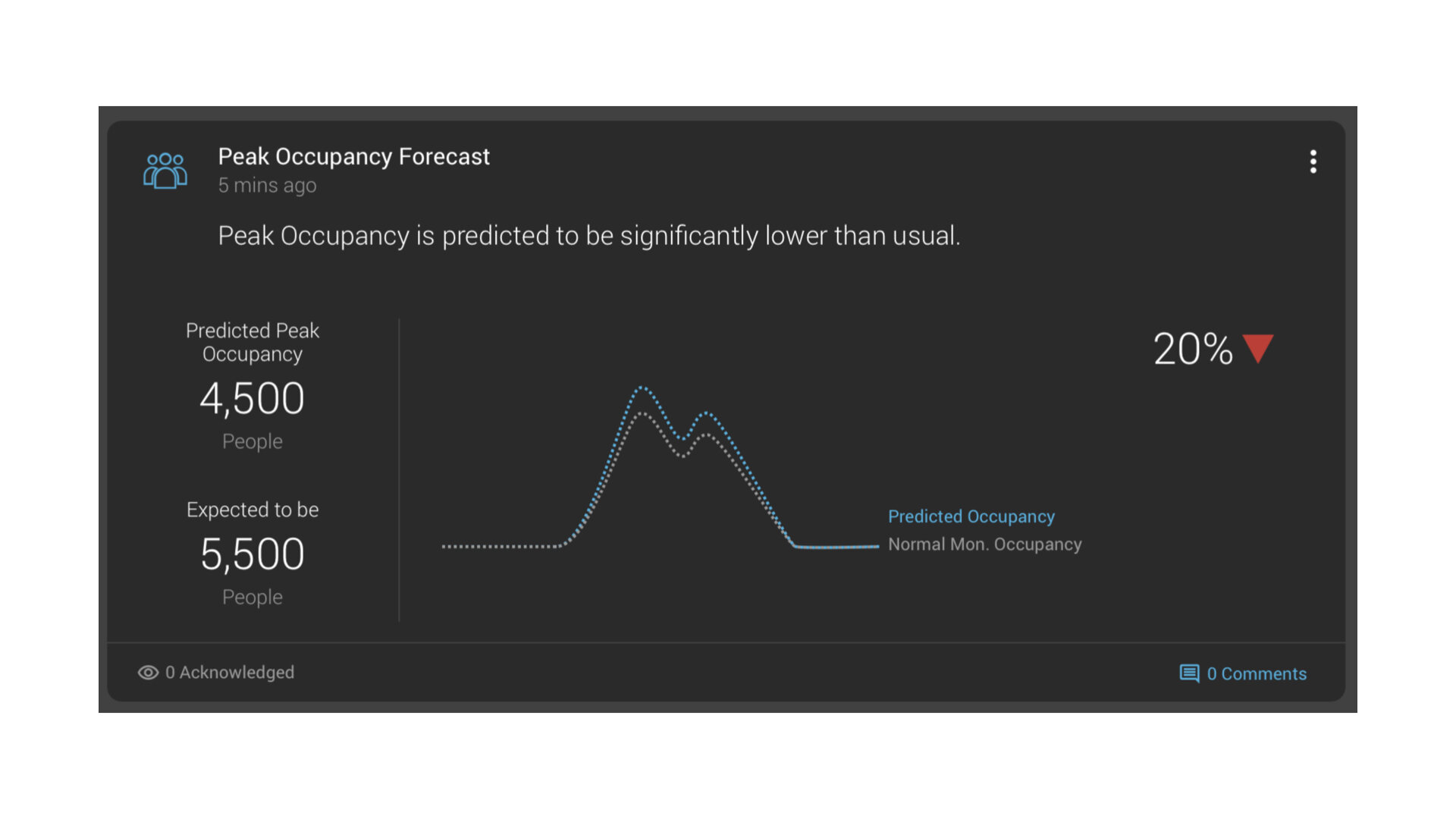 Peak Occupancy Forecast
5 mins ago

Peak Occupancy is predicted to be significantly lower than usual.

Predicted Peak Occupancy
4,500
People

Expected to be
5,500
People

20%

Predicted Occupancy
Normal Mon. Occupancy

0 Acknowledged

0 Comments